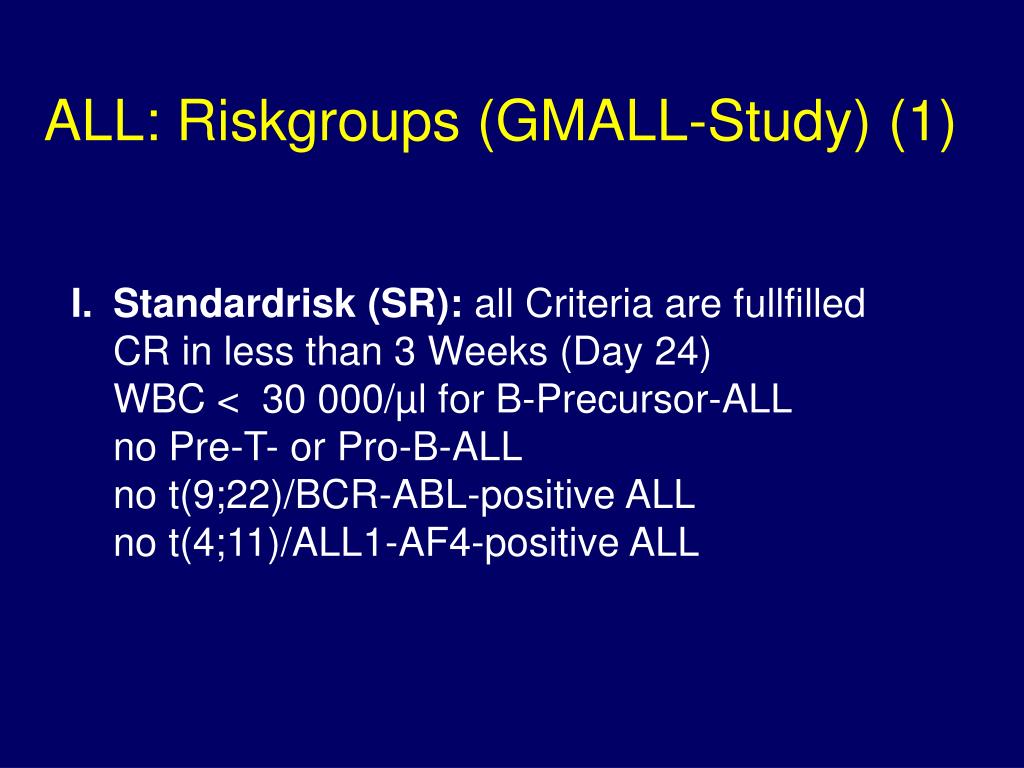 ALL: Riskgroups (GMALL-Study) (1)

I. Standardrisk (SR): all Criteria are fullfilled
CR in less than 3 Weeks (Day 24)
WBC < 30 000/µl for B-Precursor-ALL
no Pre-T- or Pro-B-ALL
no t(9;22)/BCR-ABL-positive ALL
no t(4;11)/ALL1-AF4-positive ALL